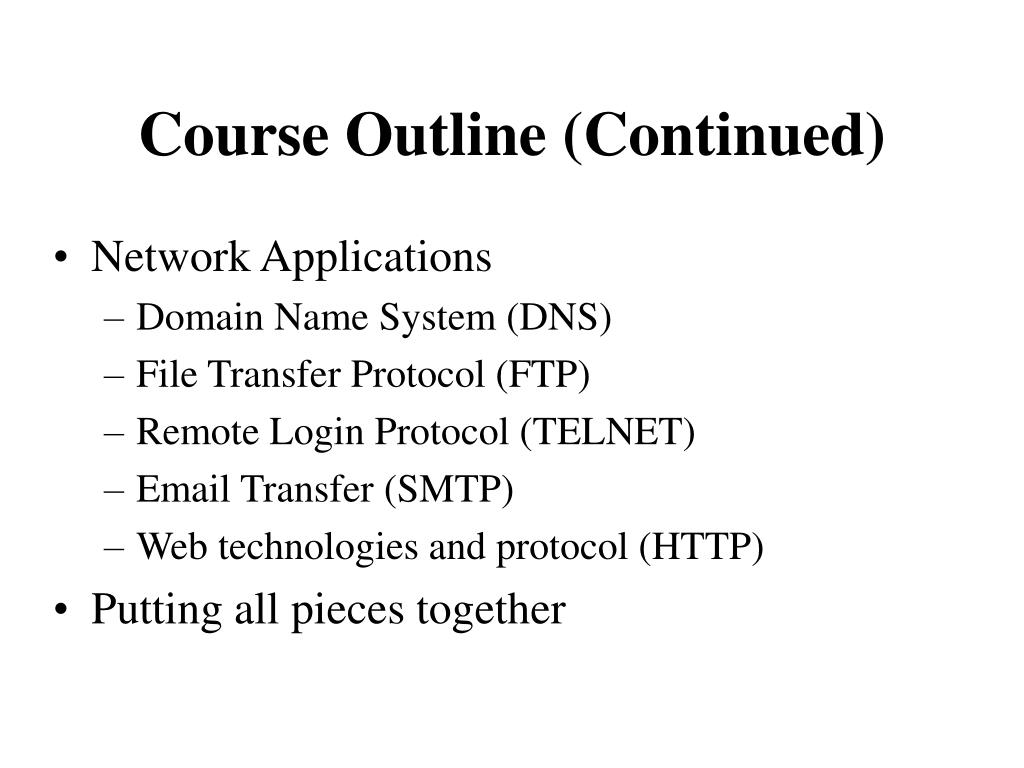 Course Outline (Continued)

• Network Applications
– Domain Name System (DNS)
– File Transfer Protocol (FTP)
– Remote Login Protocol (TELNET)
– Email Transfer (SMTP)
– Web technologies and protocol (HTTP)
• Putting all pieces together